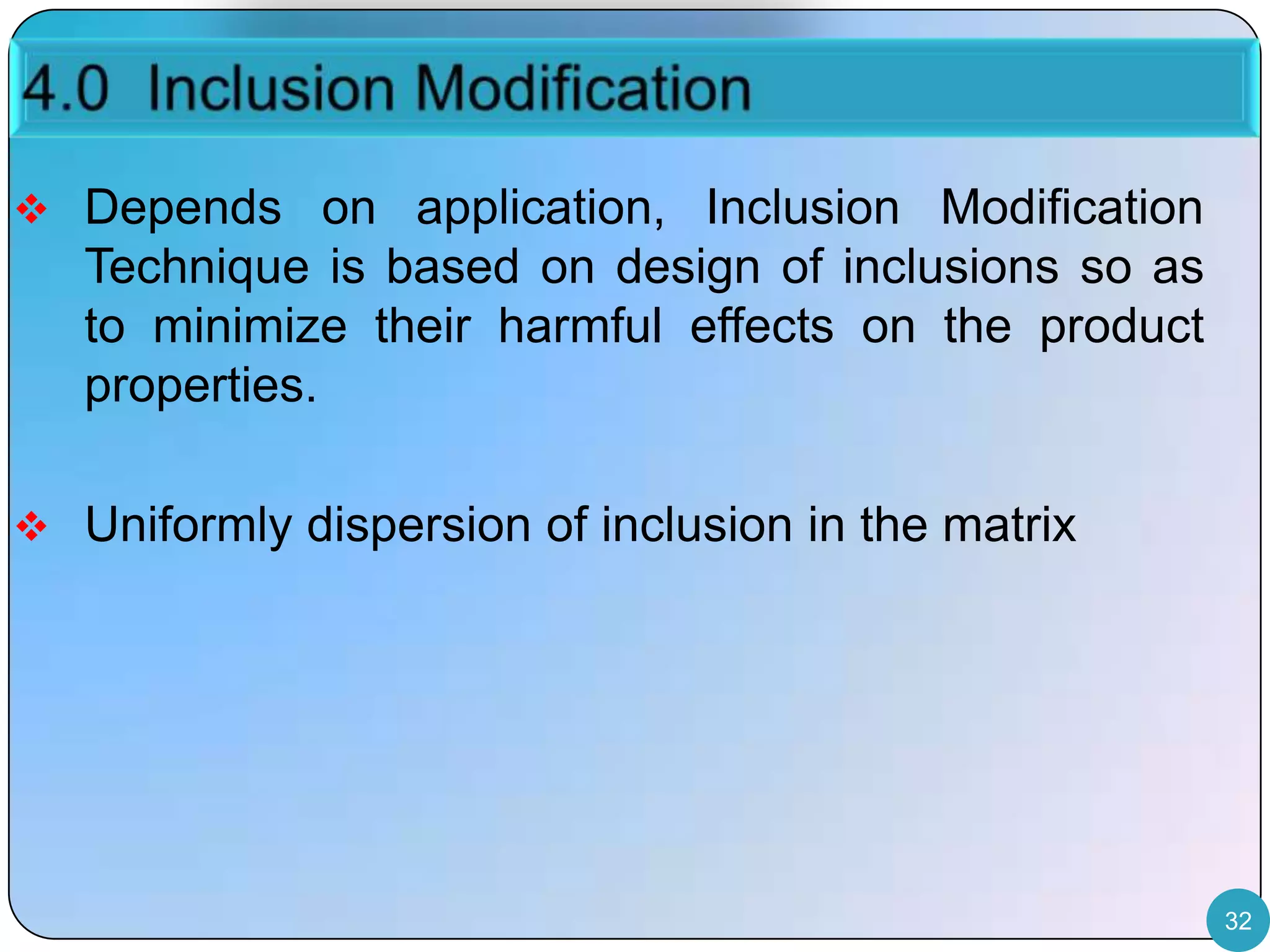 4.0 Inclusion Modification

❖ Depends on application, Inclusion Modification Technique is based on design of inclusions so as to minimize their harmful effects on the product properties.

❖ Uniformly dispersion of inclusion in the matrix

32